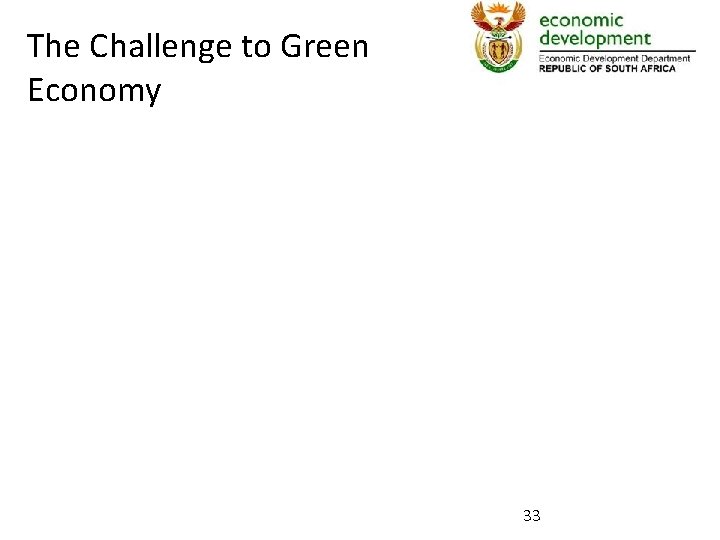 The Challenge to Green Economy

economic development
Economic Development Department
REPUBLIC OF SOUTH AFRICA

33